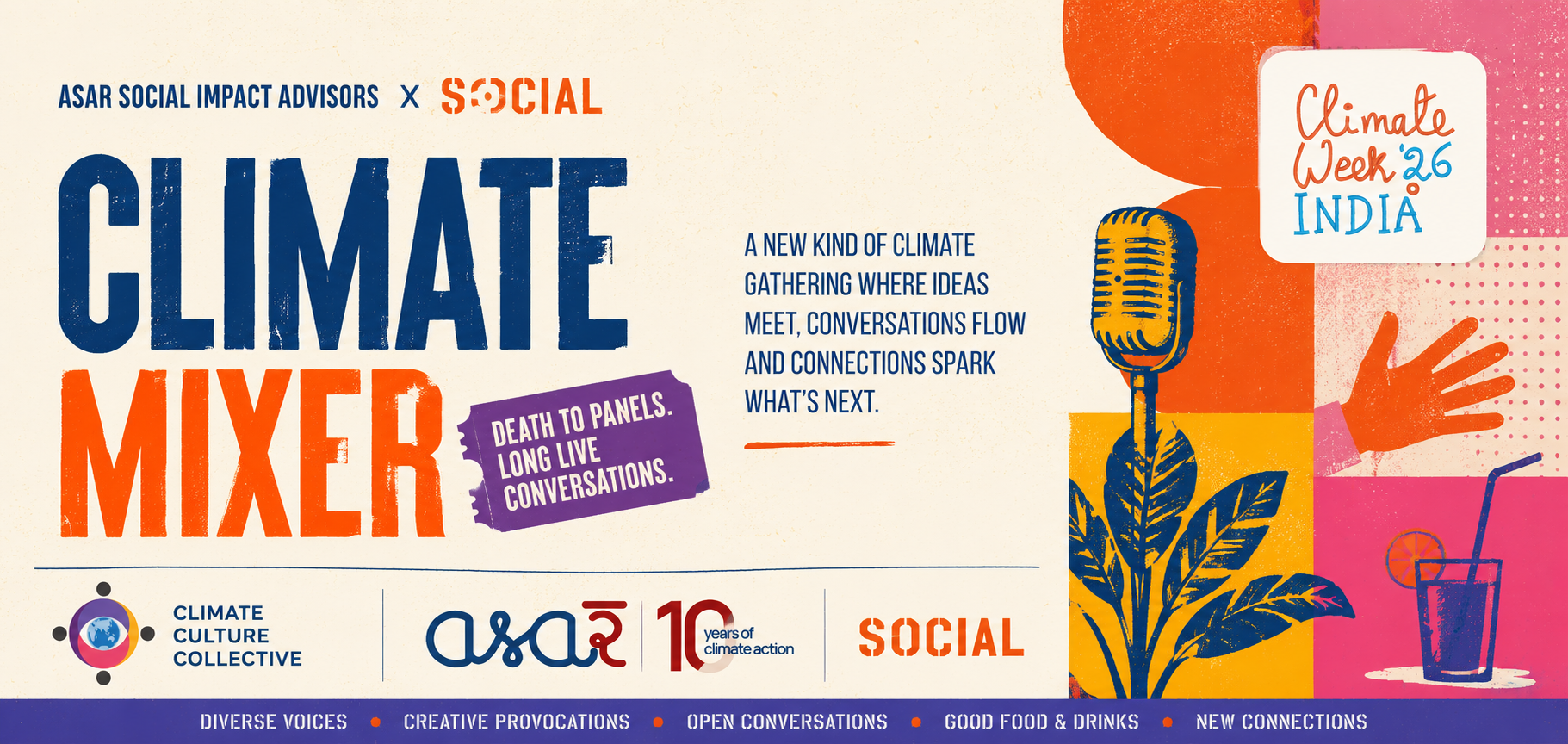 ASAR SOCIAL IMPACT ADVISORS X SOCIAL

CLIMATE MIXER

DEATH TO PANELS. LONG LIVE CONVERSATIONS.

A NEW KIND OF CLIMATE GATHERING WHERE IDEAS MEET, CONVERSATIONS FLOW AND CONNECTIONS SPARK WHAT'S NEXT.

Climate Week '26 INDIA

CLIMATE CULTURE COLLECTIVE

asar

10 years of climate action

SOCIAL

DIVERSE VOICES • CREATIVE PROVOCATIONS • OPEN CONVERSATIONS • GOOD FOOD & DRINKS • NEW CONNECTIONS